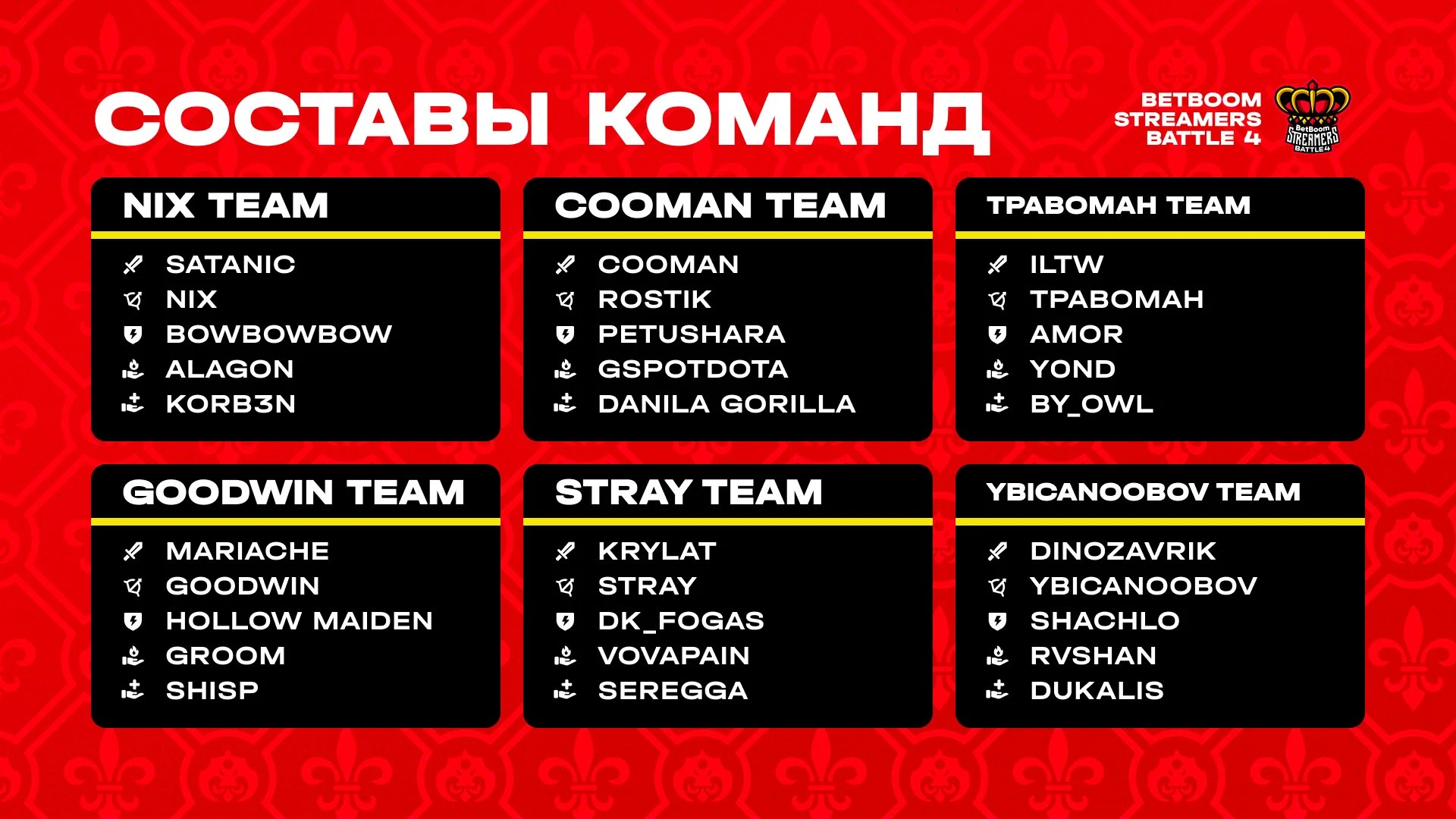 СОСТАВЫ КОМАНД

BETBOOM STREAMERS BATTLE 4

BetBoom STREAMERS BATTLE 4

NIX TEAM
SATANIC
NIX
BOWBOWBOW
ALAGON
KORB3N

COOMAN TEAM
COOMAN
ROSTIK
PETUSHARA
GSPOTDOTA
DANILA GORILLA

ТРАВОМАН TEAM
ILTW
ТРАВОМАН
AMOR
YOND
BY_OWL

GOODWIN TEAM
MARIACHE
GOODWIN
HOLLOW MAIDEN
GROOM
SHISP

STRAY TEAM
KRYLAT
STRAY
DK_FOGAS
VOVAPAIN
SEREGGA

YBICANOOBOV TEAM
DINOZAVRIK
YBICANOOBOV
SHACHLO
RVSHAN
DUKALIS